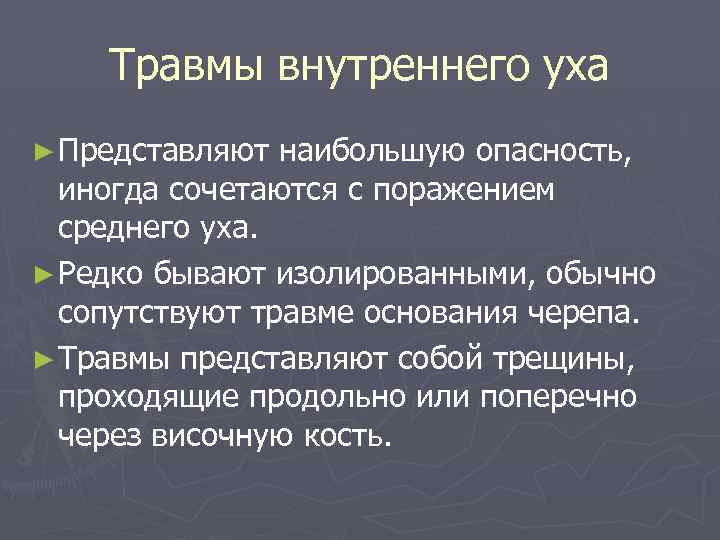 Травмы внутреннего уха

► Представляют наибольшую опасность, иногда сочетаются с поражением среднего уха.

► Редко бывают изолированными, обычно сопутствуют травме основания черепа.

► Травмы представляют собой трещины, проходящие продольно или поперечно через височную кость.